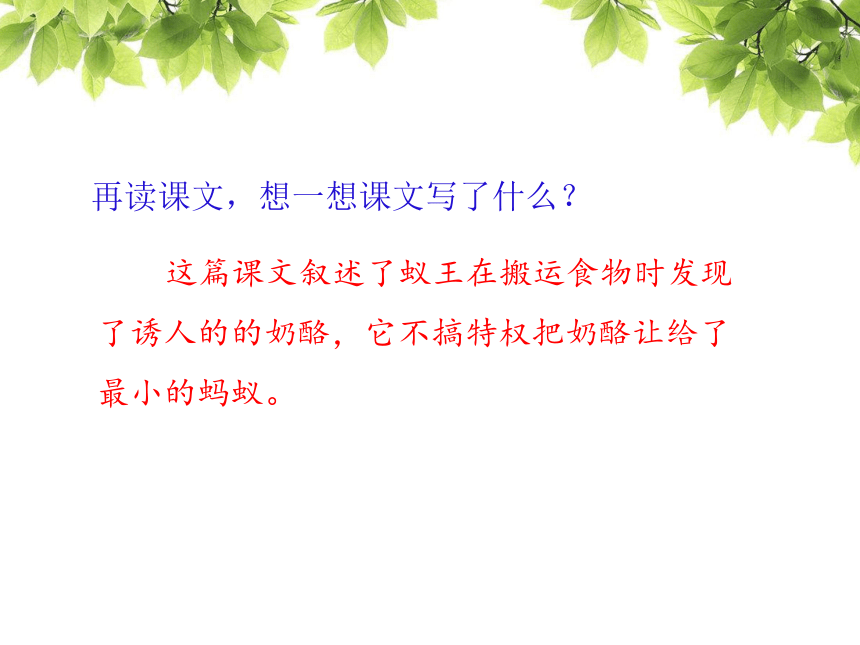 再读课文，想一想课文写了什么？

这篇课文叙述了蚁王在搬运食物时发现了诱人的的奶酪，它不搞特权把奶酪让给了最小的蚂蚁。